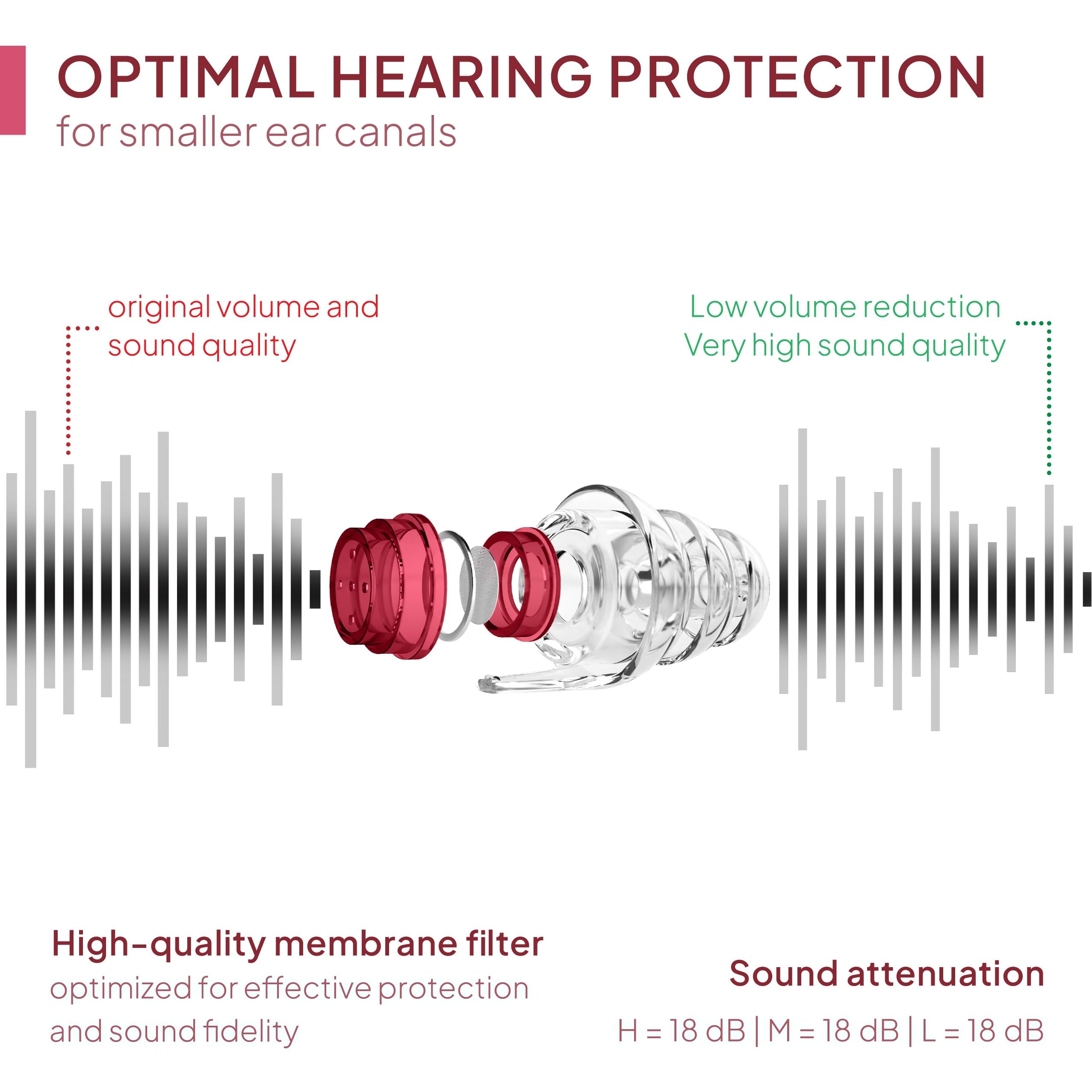 OPTIMAL HEARING PROTECTION
for smaller ear canals

original volume and sound quality

Low volume reduction
Very high sound quality

High-quality membrane filter
optimized for effective protection and sound fidelity

Sound attenuation
H = 18 dB | M = 18 dB | L = 18 dB